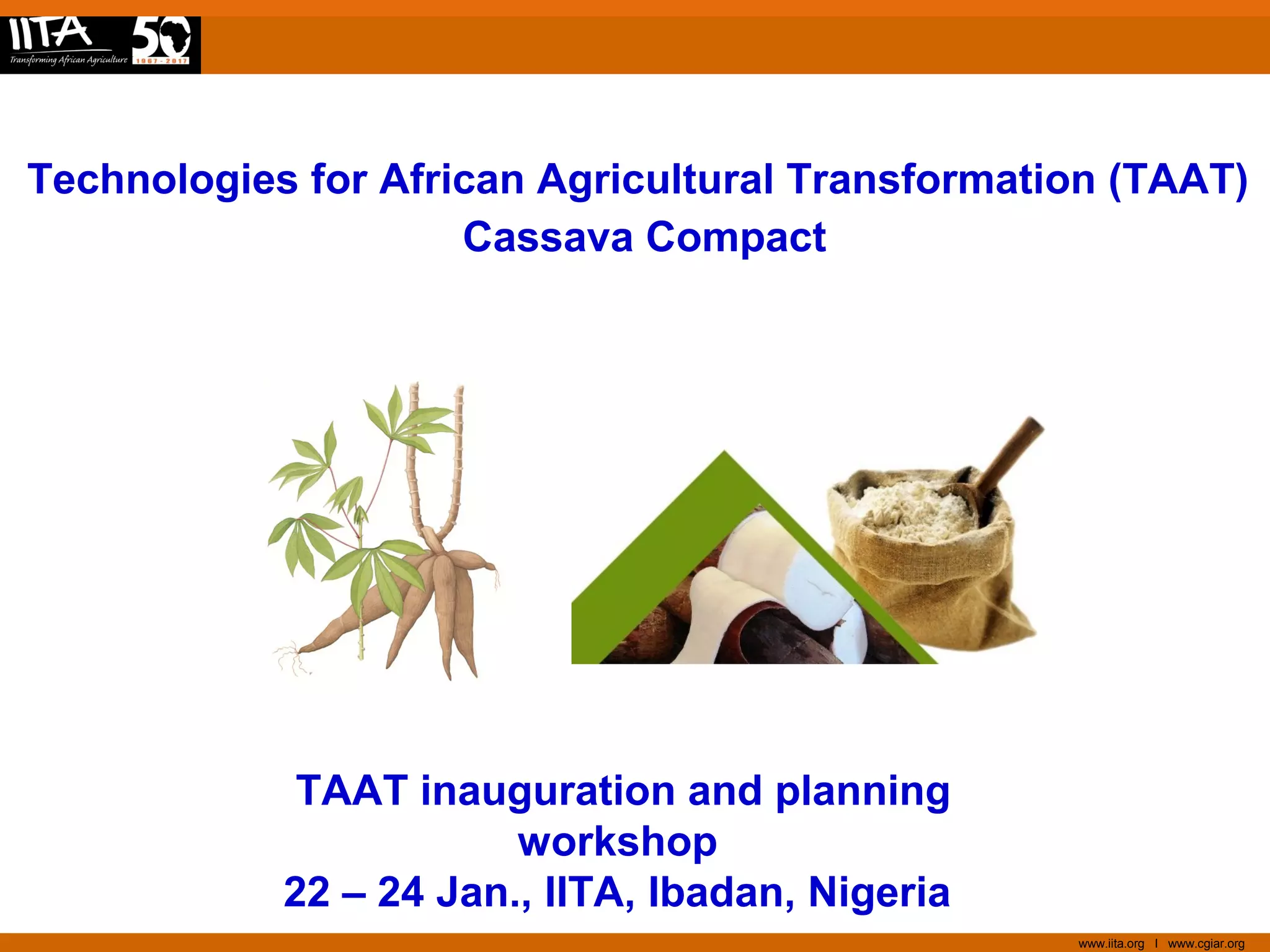 IITA
Transforming African Agriculture
50
1967 - 2017

Technologies for African Agricultural Transformation (TAAT)
Cassava Compact

TAAT inauguration and planning workshop
22 – 24 Jan., IITA, Ibadan, Nigeria

www.iita.org I www.cgiar.org